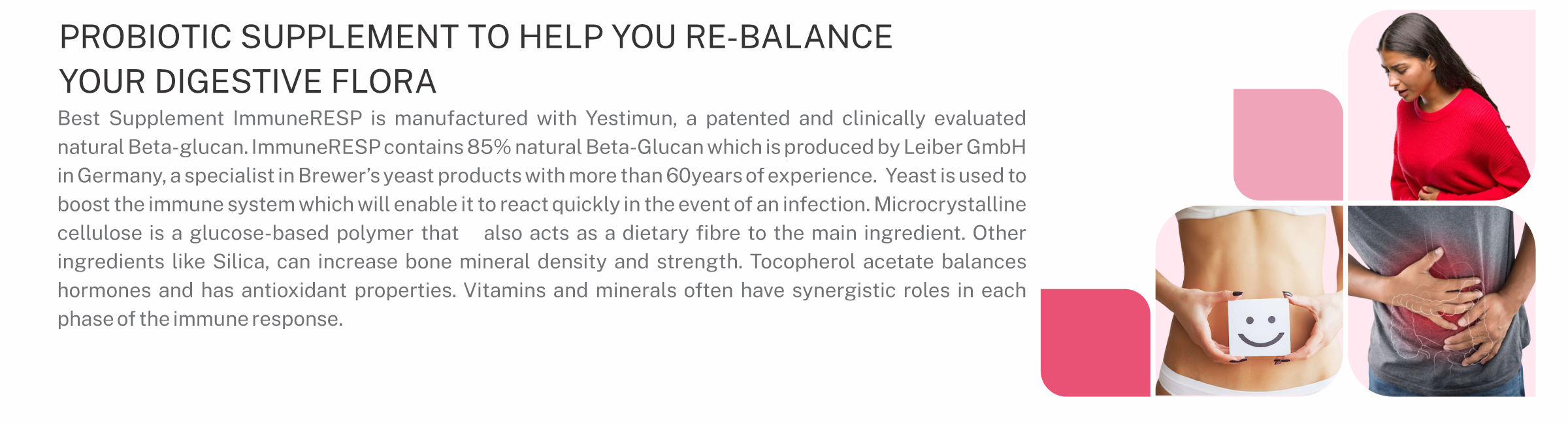 PROBIOTIC SUPPLEMENT TO HELP YOU RE-BALANCE YOUR DIGESTIVE FLORA

Best Supplement ImmuneRESP is manufactured with Yestimun, a patented and clinically evaluated natural Beta-glucan. ImmuneRESP contains 85% natural Beta-Glucan which is produced by Leiber GmbH in Germany, a specialist in Brewer's yeast products with more than 60years of experience. Yeast is used to boost the immune system which will enable it to react quickly in the event of an infection. Microcrystalline cellulose is a glucose-based polymer that also acts as a dietary fibre to the main ingredient. Other ingredients like Silica, can increase bone mineral density and strength. Tocopherol acetate balances hormones and has antioxidant properties. Vitamins and minerals often have synergistic roles in each phase of the immune response.